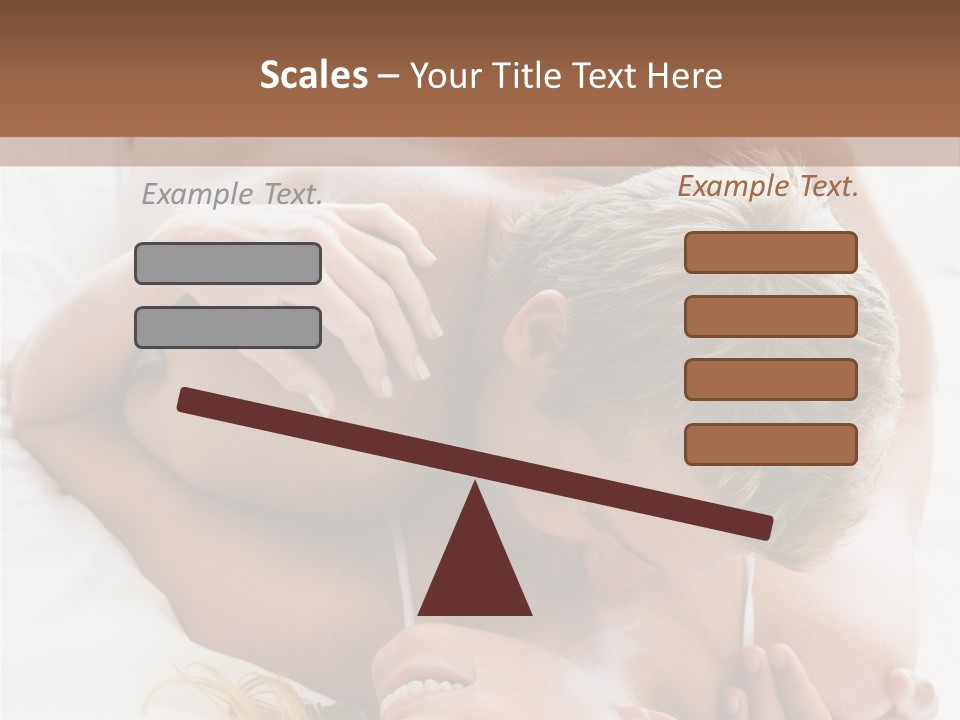 Scales – Your Title Text Here

Example Text.

Example Text.